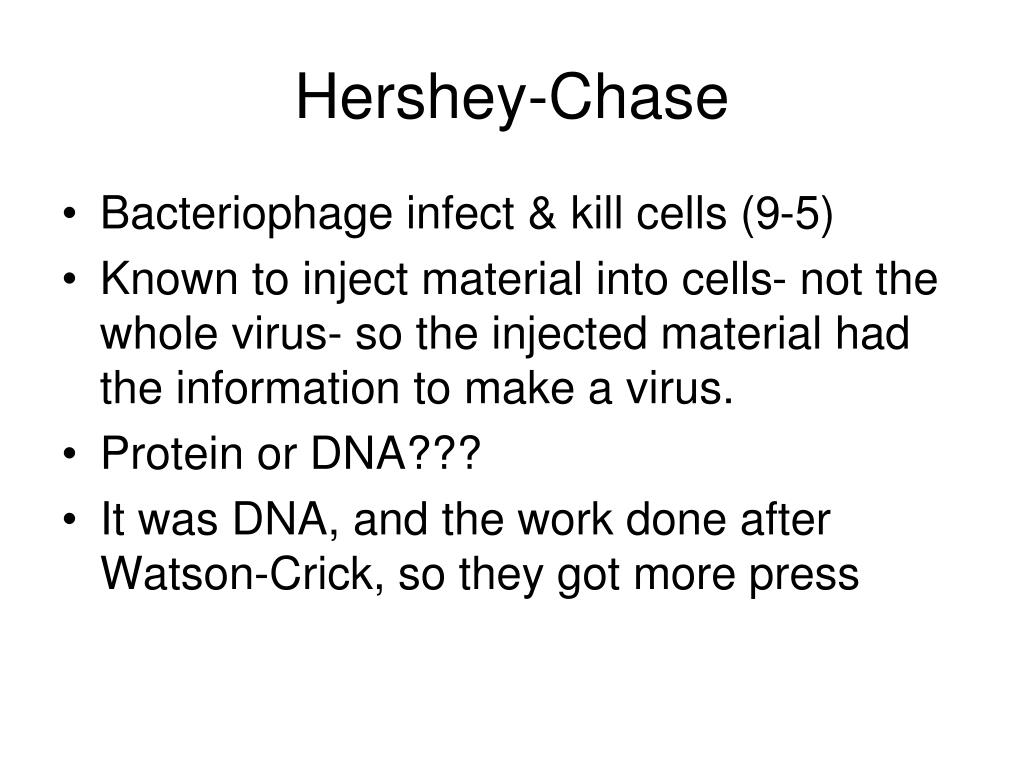 Hershey-Chase

• Bacteriophage infect & kill cells (9-5)
• Known to inject material into cells- not the whole virus- so the injected material had the information to make a virus.
• Protein or DNA???
• It was DNA, and the work done after Watson-Crick, so they got more press